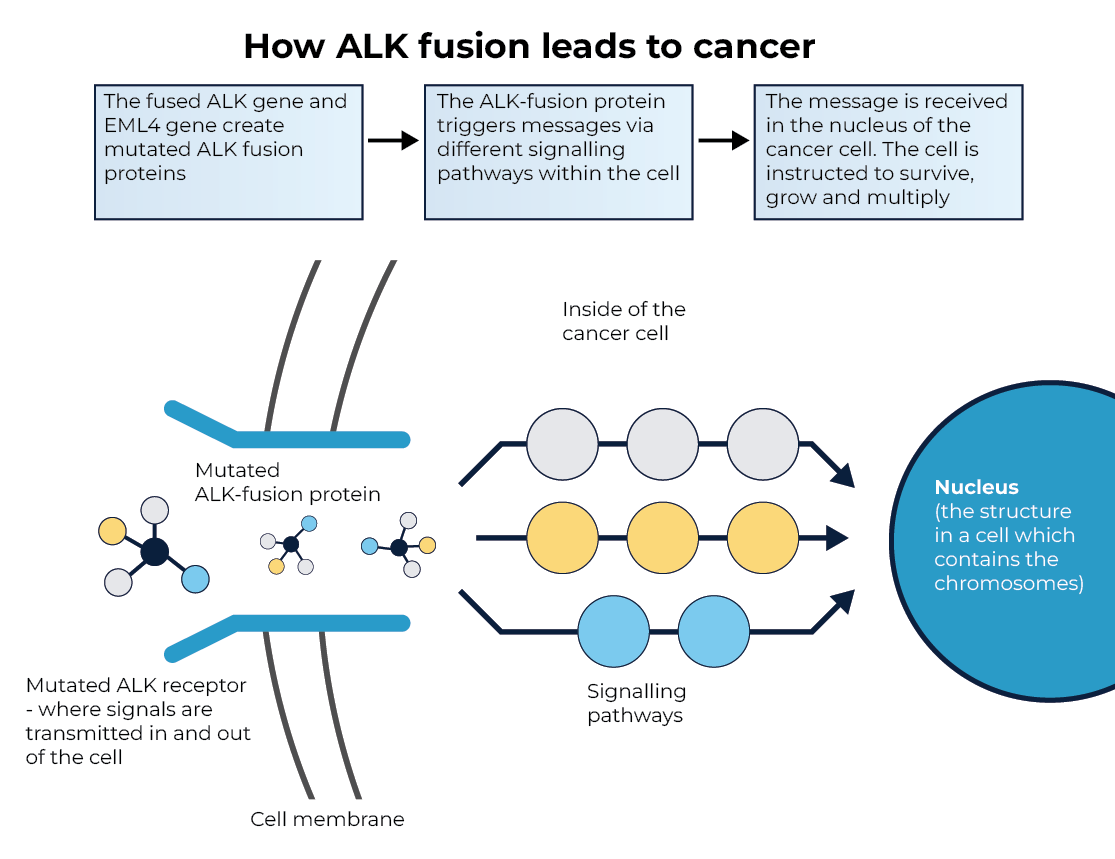 How ALK fusion leads to cancer

The fused ALK gene and EML4 gene create mutated ALK fusion proteins

The ALK-fusion protein triggers messages via different signalling pathways within the cell

The message is received in the nucleus of the cancer cell. The cell is instructed to survive, grow and multiply

Inside of the cancer cell

Mutated ALK-fusion protein

Nucleus (the structure in a cell which contains the chromosomes)

Mutated ALK receptor - where signals are transmitted in and out of the cell

Signalling pathways

Cell membrane